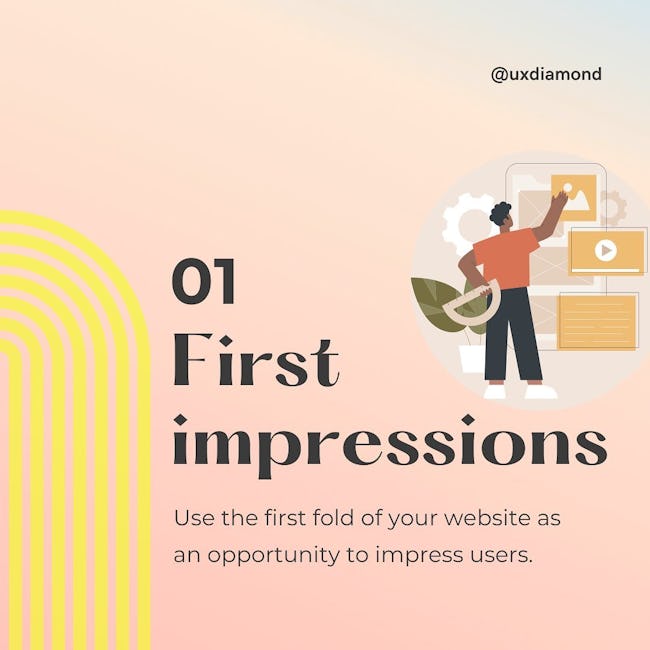 @uxdiamond

01
First
impressions

Use the first fold of your website as an opportunity to impress users.